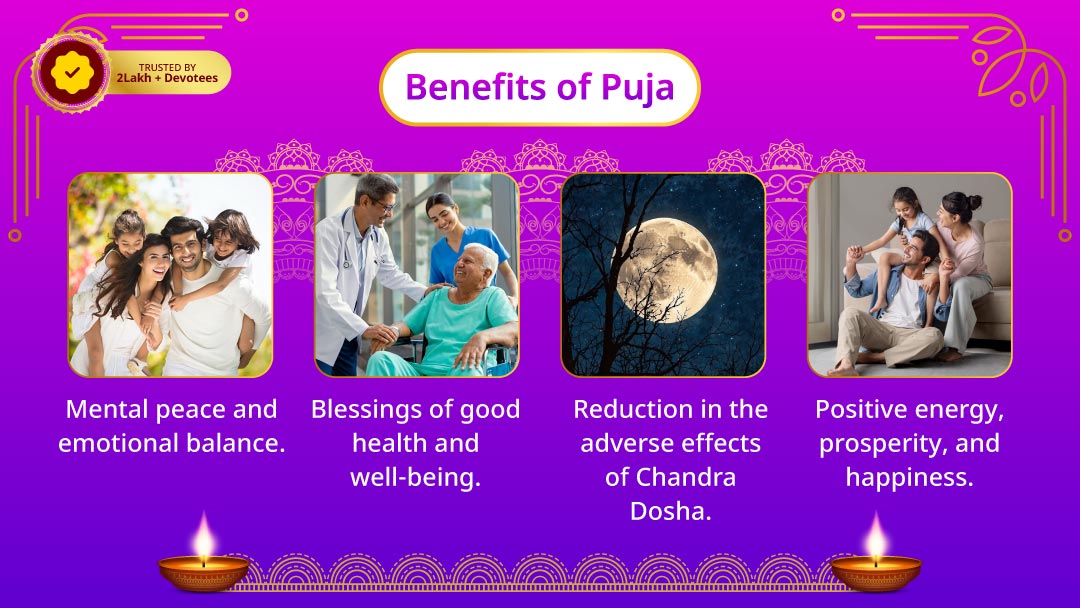 TRUSTED BY
2Lakh + Devotees

Benefits of Puja

Mental peace and emotional balance.

Blessings of good health and well-being.

Reduction in the adverse effects of Chandra Dosha.

Positive energy, prosperity, and happiness.